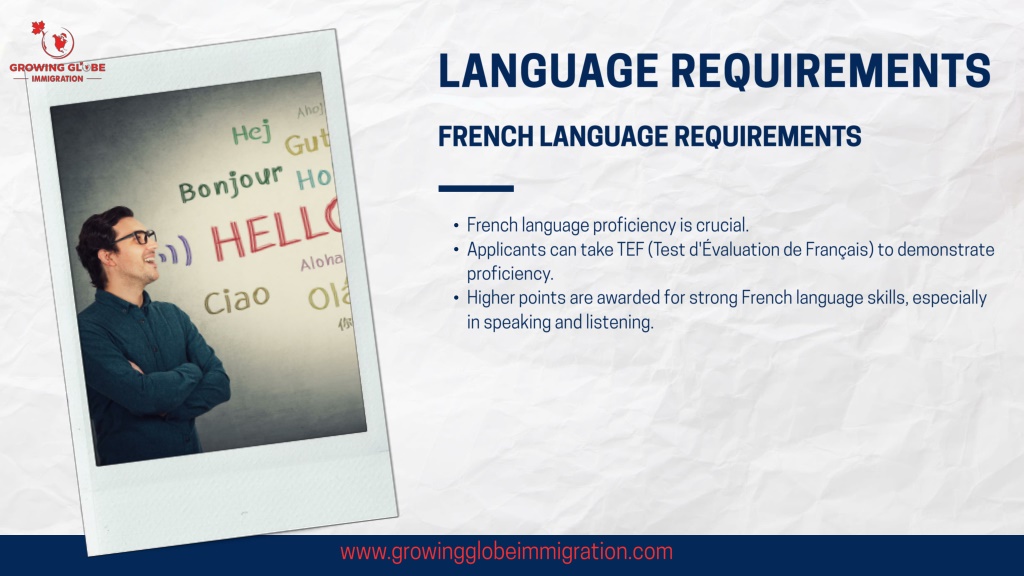 GROWING GLOBE
IMMIGRATION

Ahoj
Hej
Gut
Bonjour
Ho
HELLO
Aloha
Ciao
Olá

LANGUAGE REQUIREMENTS

FRENCH LANGUAGE REQUIREMENTS

• French language proficiency is crucial.
• Applicants can take TEF (Test d'Évaluation de Français) to demonstrate proficiency.
• Higher points are awarded for strong French language skills, especially in speaking and listening.

www.growingglobeimmigration.com